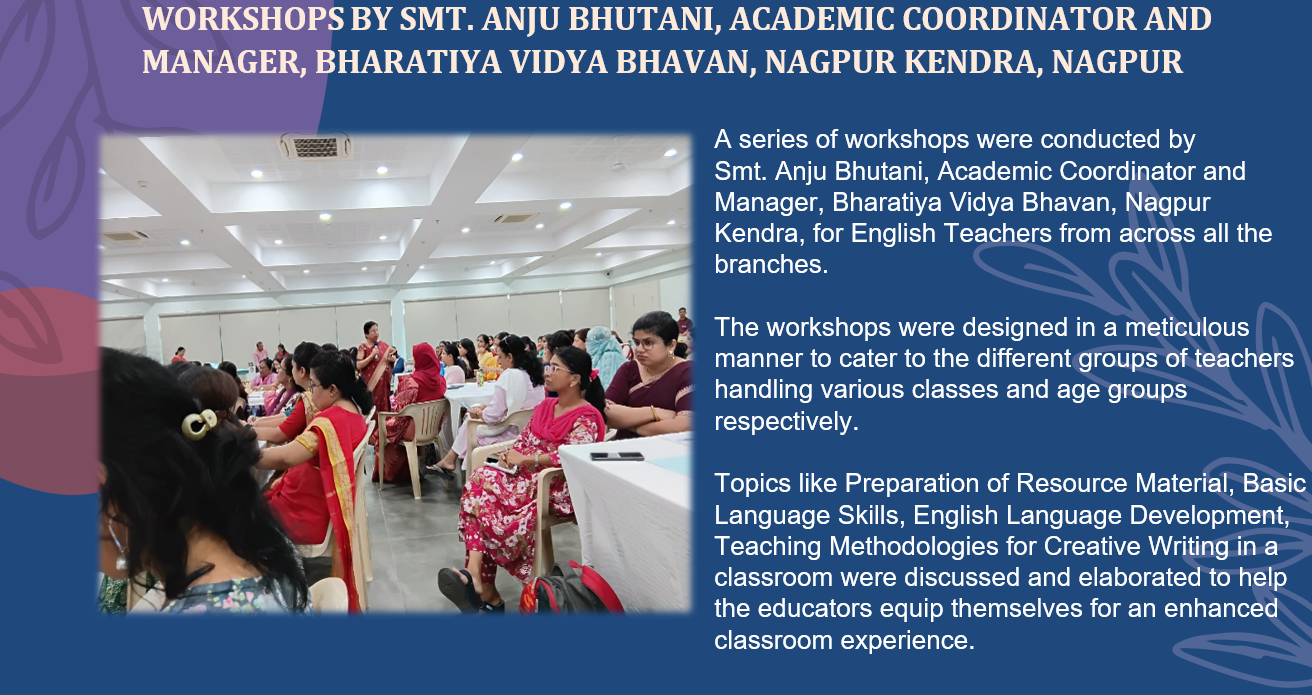 WORKSHOPS BY SMT. ANJU BHUTANI, ACADEMIC COORDINATOR AND MANAGER, BHARATIYA VIDYA BHAVAN, NAGPUR KENDRA, NAGPUR

A series of workshops were conducted by Smt. Anju Bhutani, Academic Coordinator and Manager, Bharatiya Vidya Bhavan, Nagpur Kendra, for English Teachers from across all the branches.

The workshops were designed in a meticulous manner to cater to the different groups of teachers handling various classes and age groups respectively.

Topics like Preparation of Resource Material, Basic Language Skills, English Language Development, Teaching Methodologies for Creative Writing in a classroom were discussed and elaborated to help the educators equip themselves for an enhanced classroom experience.